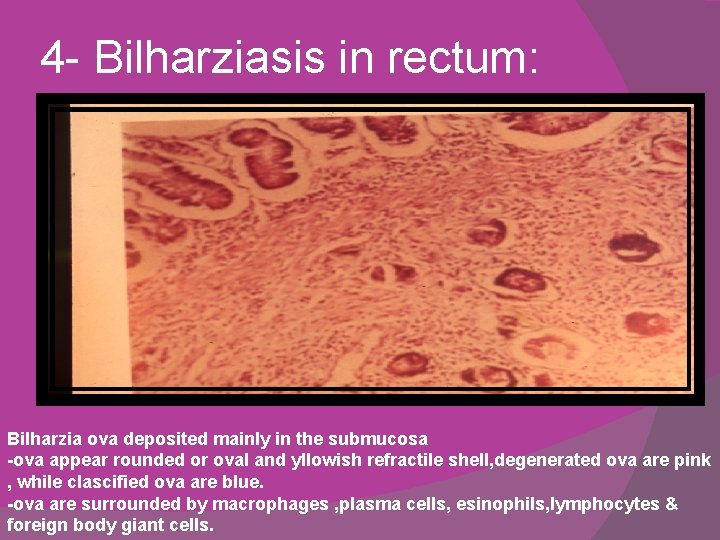 4- Bilharziasis in rectum:

Bilharzia ova deposited mainly in the submucosa
-ova appear rounded or oval and yllowish refractile shell,degenerated ova are pink , while clascified ova are blue.
-ova are surrounded by macrophages ,plasma cells, esinophils,lymphocytes & foreign body giant cells.